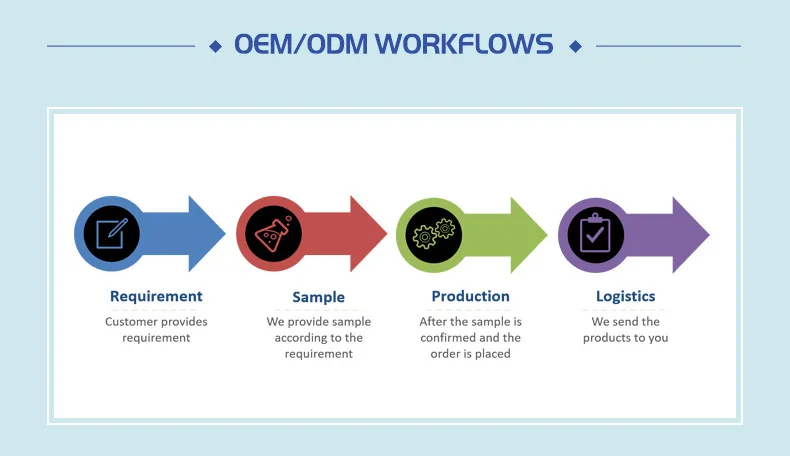 OEM/ODM WORKFLOWS

Requirement
Customer provides requirement

Sample
We provide sample according to the requirement

Production
After the sample is confirmed and the order is placed

Logistics
We send the products to you